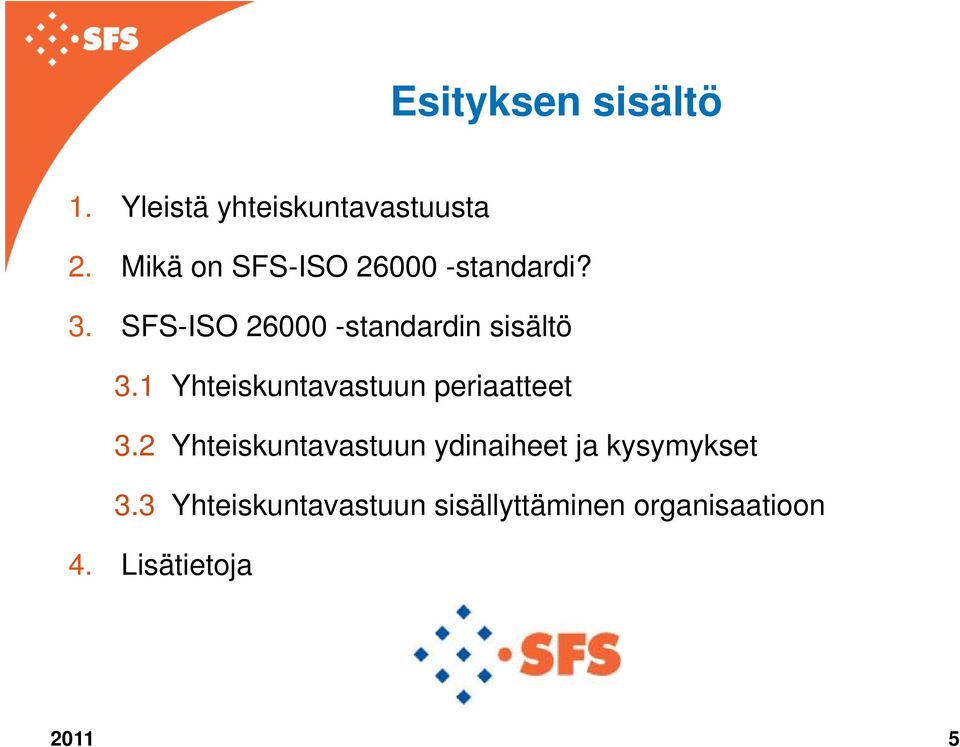 SFS

Esityksen sisältö

1. Yleistä yhteiskuntavastuusta
2. Mikä on SFS-ISO 26000 -standardi?
3. SFS-ISO 26000 -standardin sisältö
3.1 Yhteiskuntavastuun periaatteet
3.2 Yhteiskuntavastuun ydinaiheet ja kysymykset
3.3 Yhteiskuntavastuun sisällyttäminen organisaatioon
4. Lisätietoja

SFS

2011

5